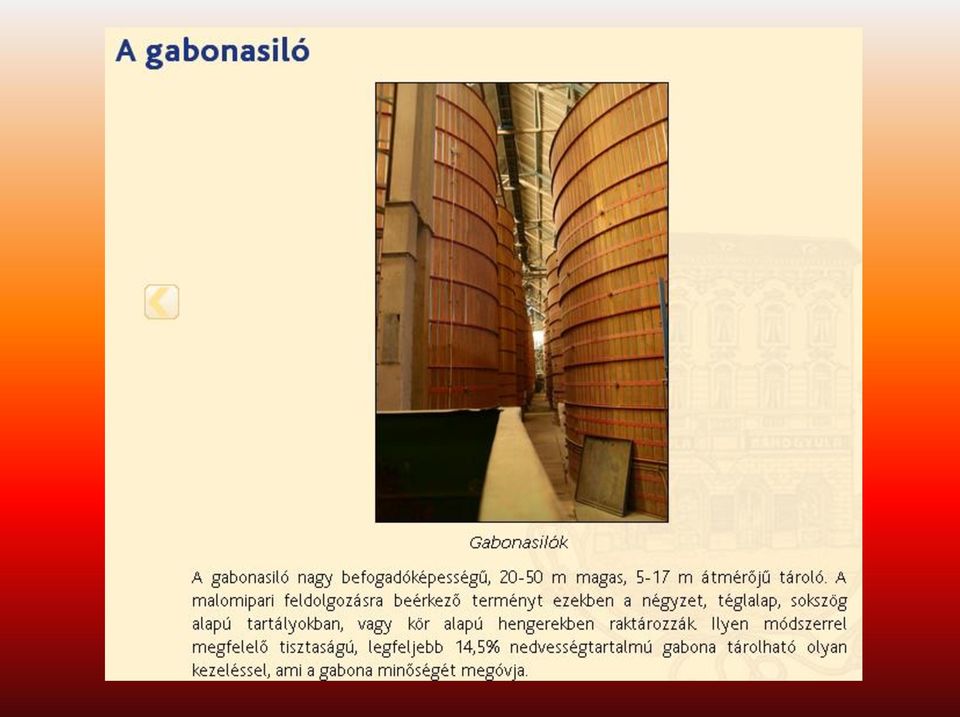 A gabonasiló

Gabonasilók

A gabonasiló nagy befogadóképességű, 20-50 m magas, 5-17 m átmérőjű tároló. A malomipari feldolgozásra beérkező terményt ezekben a négyzet, téglalap, sokszög alapú tartályokban, vagy kör alapú hengerekben raktározzák. Ilyen módszerrel megfelelő tisztaságú, legfeljebb 14,5% nedvességtartalmú gabona tárolható olyan kezeléssel, ami a gabona minőségét megóvja.